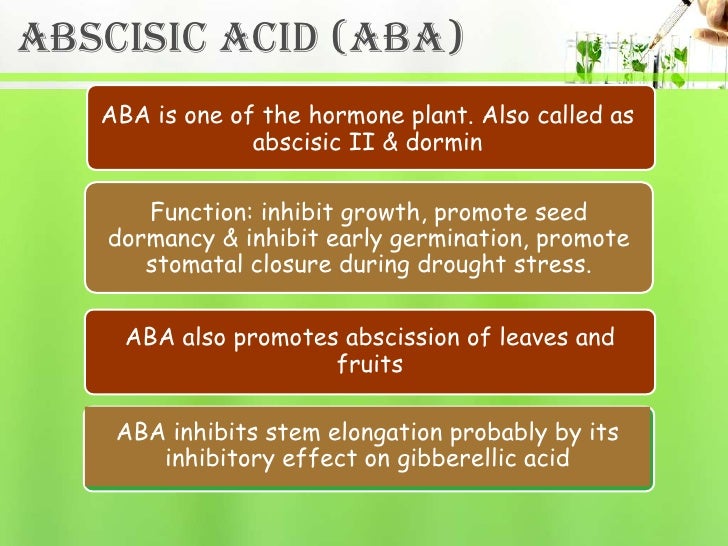 ABSCISIC ACID (ABA)

ABA is one of the hormone plant. Also called as abscisic II & dormin

Function: inhibit growth, promote seed dormancy & inhibit early germination, promote stomatal closure during drought stress.

ABA also promotes abscission of leaves and fruits

ABA inhibits stem elongation probably by its inhibitory effect on gibberellic acid